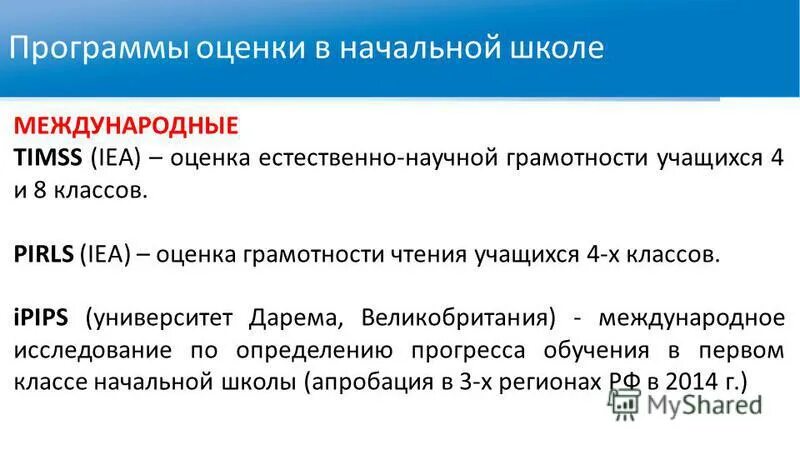 Программы оценки в начальной школе

МЕЖДУНАРОДНЫЕ
TIMSS (IEA) – оценка естественно-научной грамотности учащихся 4 и 8 классов.

PIRLS (IEA) – оценка грамотности чтения учащихся 4-х классов.

iPIPS (университет Дарема, Великобритания) - международное исследование по определению прогресса обучения в первом классе начальной школы (апробация в 3-х регионах РФ в 2014 г.)

MyShared